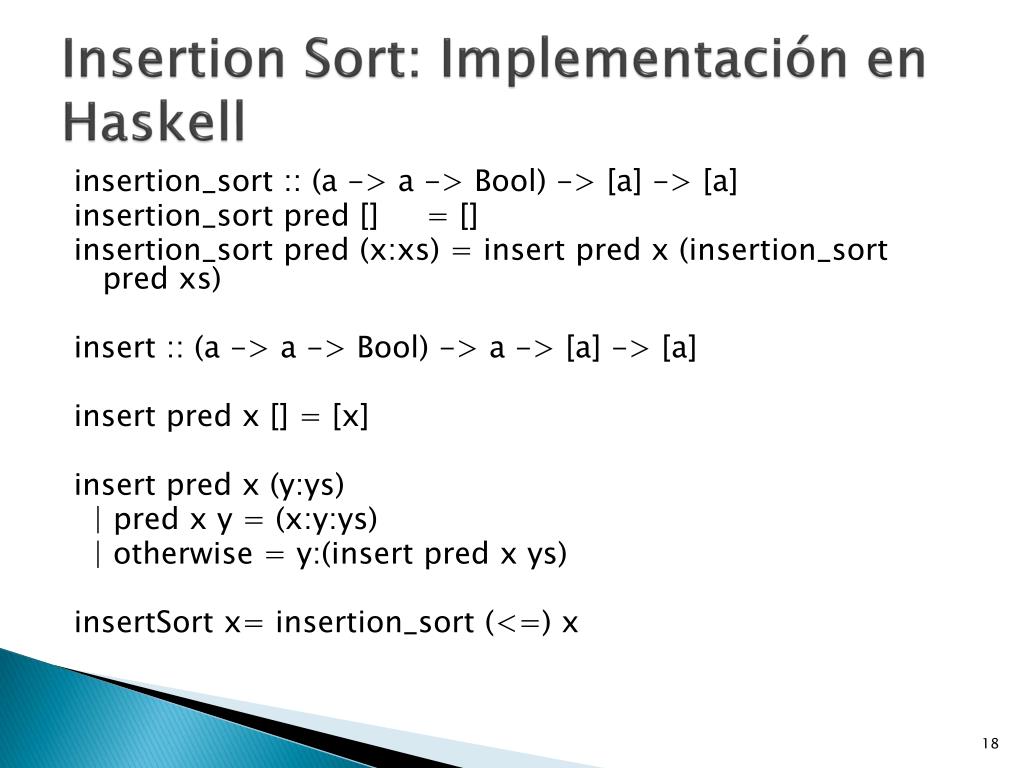 Insertion Sort: Implementación en Haskell

insertion_sort :: (a -> a -> Bool) -> [a] -> [a]
insertion_sort pred [] = []
insertion_sort pred (x:xs) = insert pred x (insertion_sort pred xs)

insert :: (a -> a -> Bool) -> a -> [a] -> [a]

insert pred x [] = [x]

insert pred x (y:ys)
 | pred x y = (x:y:ys)
 | otherwise = y:(insert pred x ys)

insertSort x= insertion_sort (<=) x

18